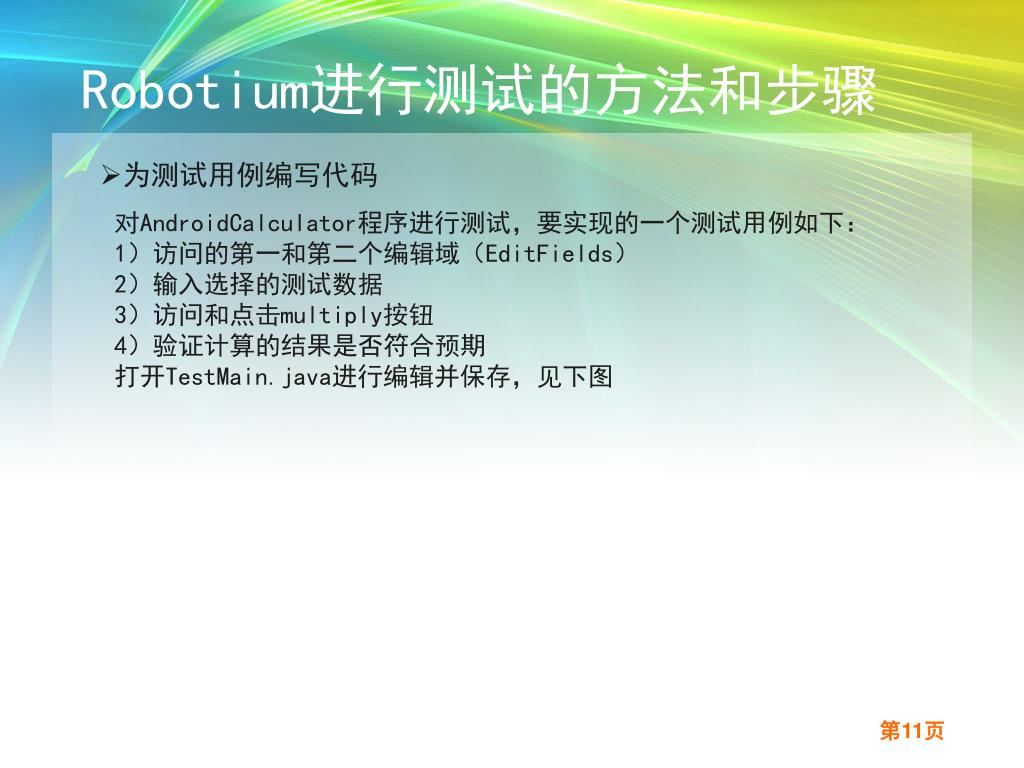 Robotium进行测试的方法和步骤

➢为测试用例编写代码

对AndroidCalculator程序进行测试，要实现的一个测试用例如下：
1）访问的第一和第二个编辑域（EditFields）
2）输入选择的测试数据
3）访问和点击multiply按钮
4）验证计算的结果是否符合预期
打开TestMain.java进行编辑并保存，见下图

第11页